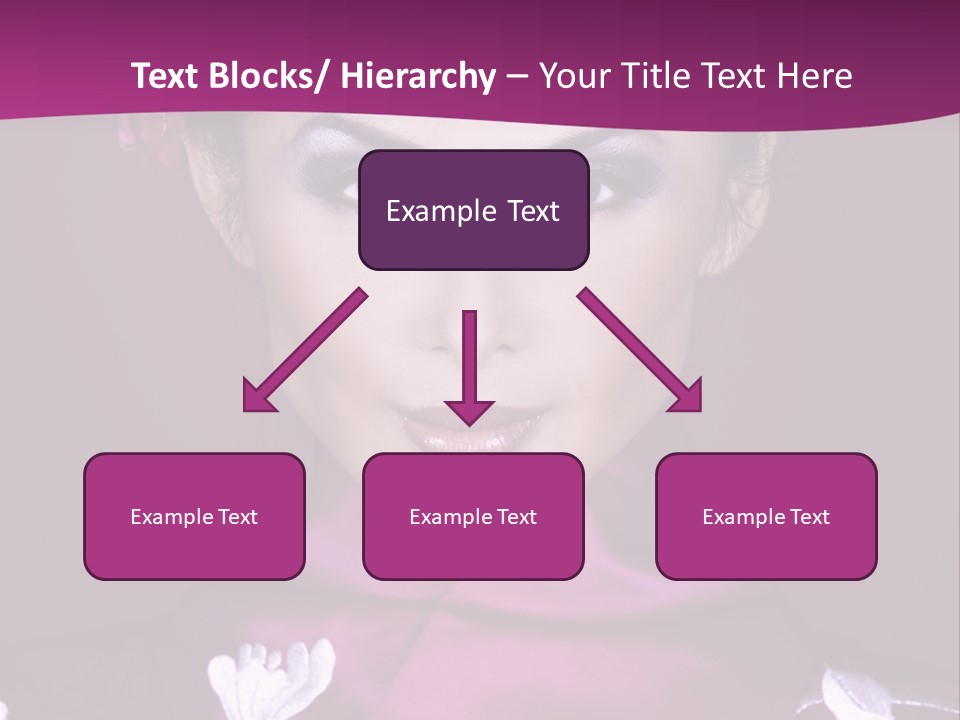 Text Blocks/ Hierarchy – Your Title Text Here

Example Text

Example Text

Example Text

Example Text